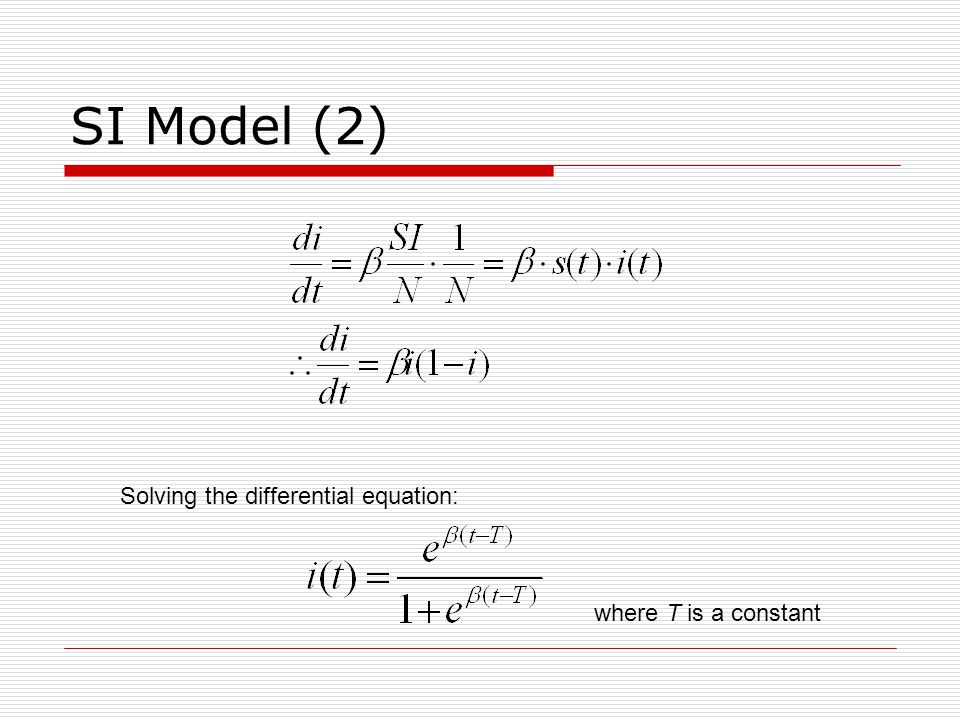 SI Model (2)

$\frac{di}{dt} = \beta \frac{SI}{N} \cdot \frac{1}{N} = \beta \cdot s(t) \cdot i(t)$

$\therefore \frac{di}{dt} = \beta i(1-i)$

Solving the differential equation:

$i(t) = \frac{e^{\beta(t-T)}}{1+e^{\beta(t-T)}}$

where $T$ is a constant